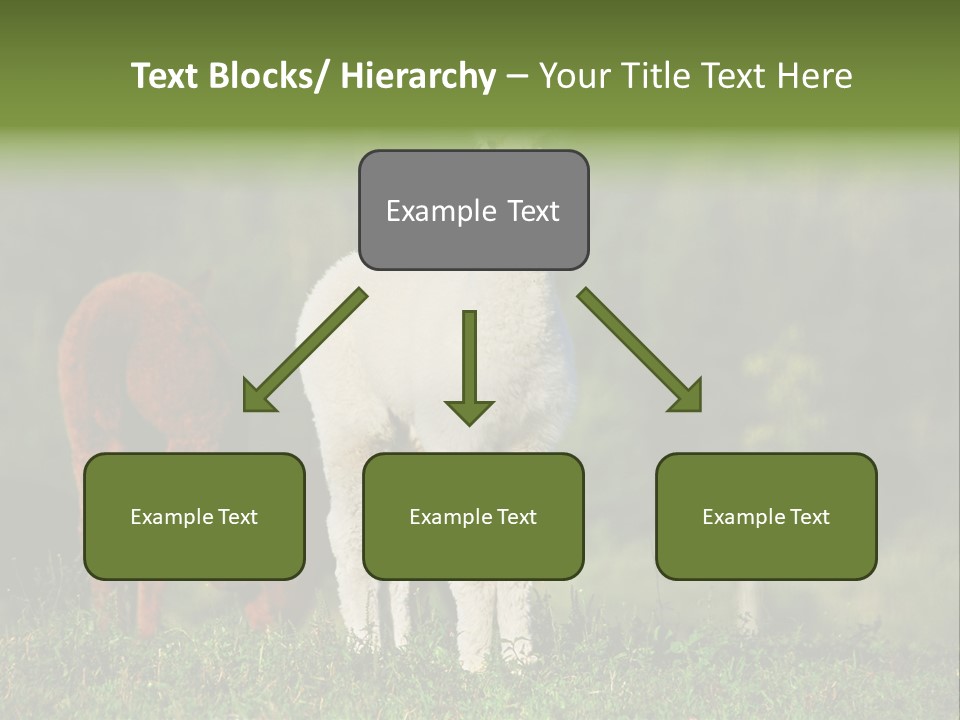 Text Blocks/ Hierarchy – Your Title Text Here

Example Text

Example Text

Example Text

Example Text